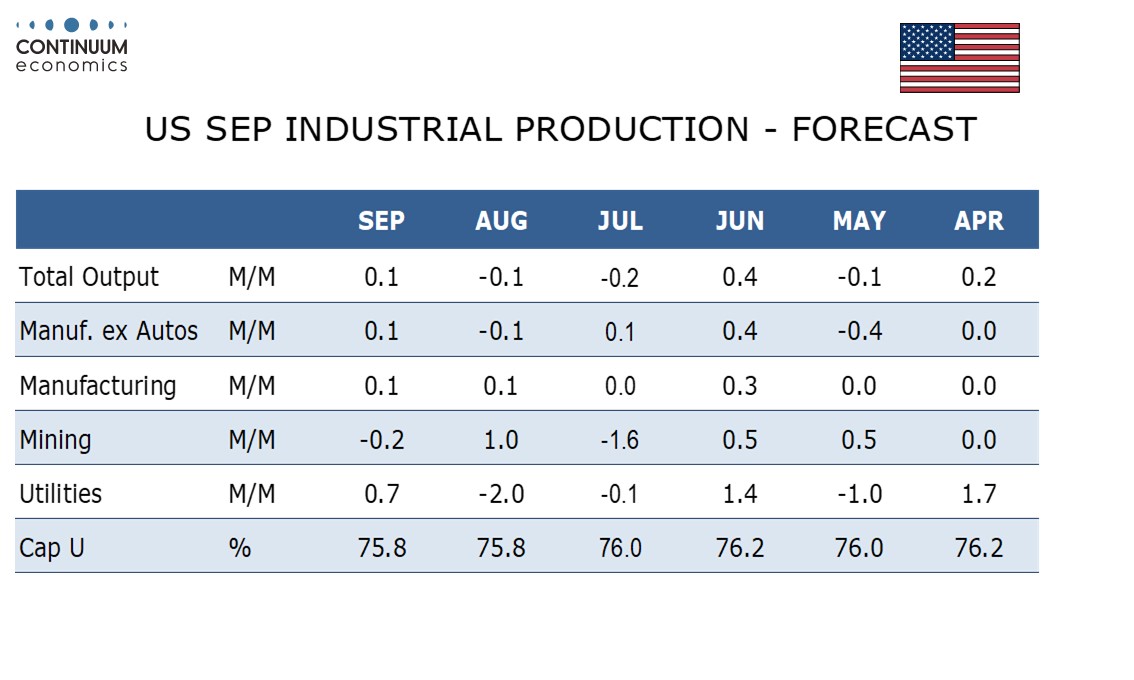 CONTINUUM
economics

US SEP INDUSTRIAL PRODUCTION - FORECAST

| | | SEP | AUG | JUL | JUN | MAY | APR |
|---|---|---|---|---|---|---|---|
| Total Output | M/M | 0.1 | -0.1 | -0.2 | 0.4 | -0.1 | 0.2 |
| Manuf. ex Autos | M/M | 0.1 | -0.1 | 0.1 | 0.4 | -0.4 | 0.0 |
| Manufacturing | M/M | 0.1 | 0.1 | 0.0 | 0.3 | 0.0 | 0.0 |
| Mining | M/M | -0.2 | 1.0 | -1.6 | 0.5 | 0.5 | 0.0 |
| Utilities | M/M | 0.7 | -2.0 | -0.1 | 1.4 | -1.0 | 1.7 |
| Cap U | % | 75.8 | 75.8 | 76.0 | 76.2 | 76.0 | 76.2 |